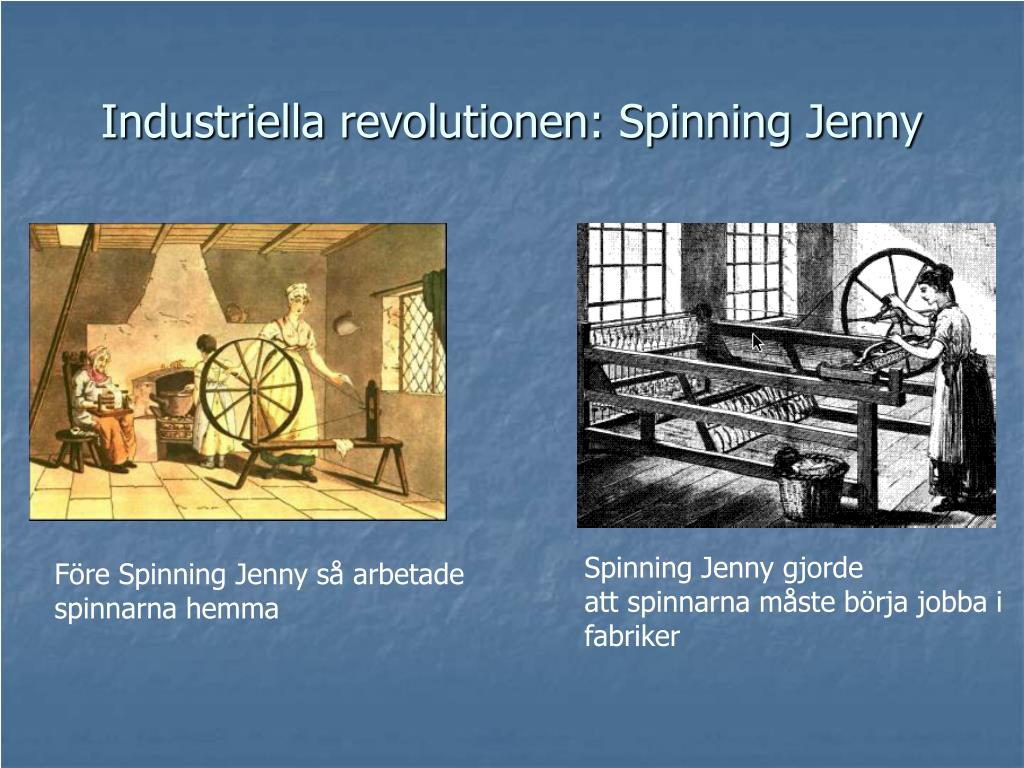 Industriella revolutionen: Spinning Jenny

Före Spinning Jenny så arbetade spinnarna hemma

Spinning Jenny gjorde
att spinnarna måste börja jobba i fabriker